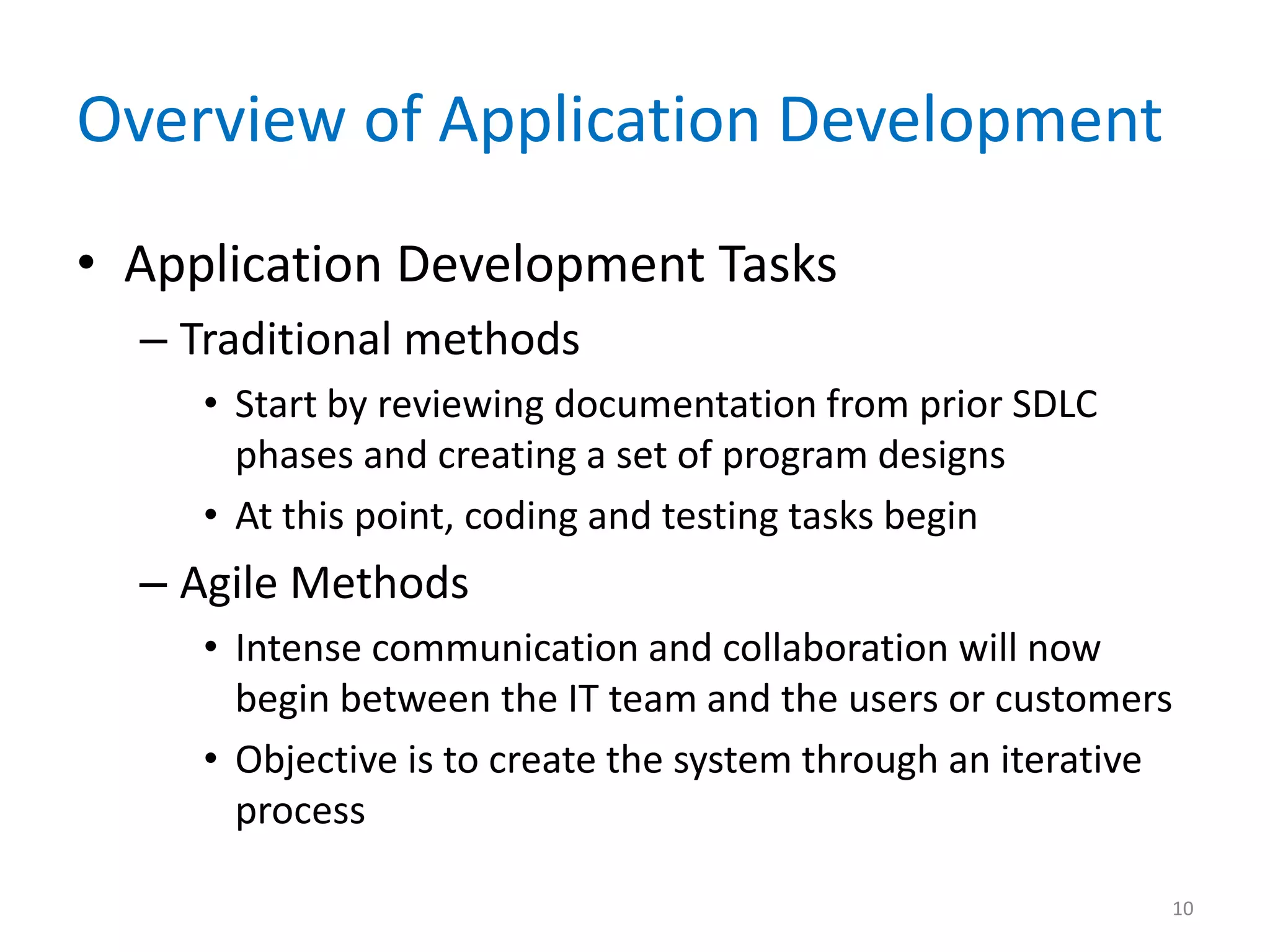 Overview of Application Development

• Application Development Tasks

– Traditional methods

• Start by reviewing documentation from prior SDLC phases and creating a set of program designs

• At this point, coding and testing tasks begin

– Agile Methods

• Intense communication and collaboration will now begin between the IT team and the users or customers

• Objective is to create the system through an iterative process

10